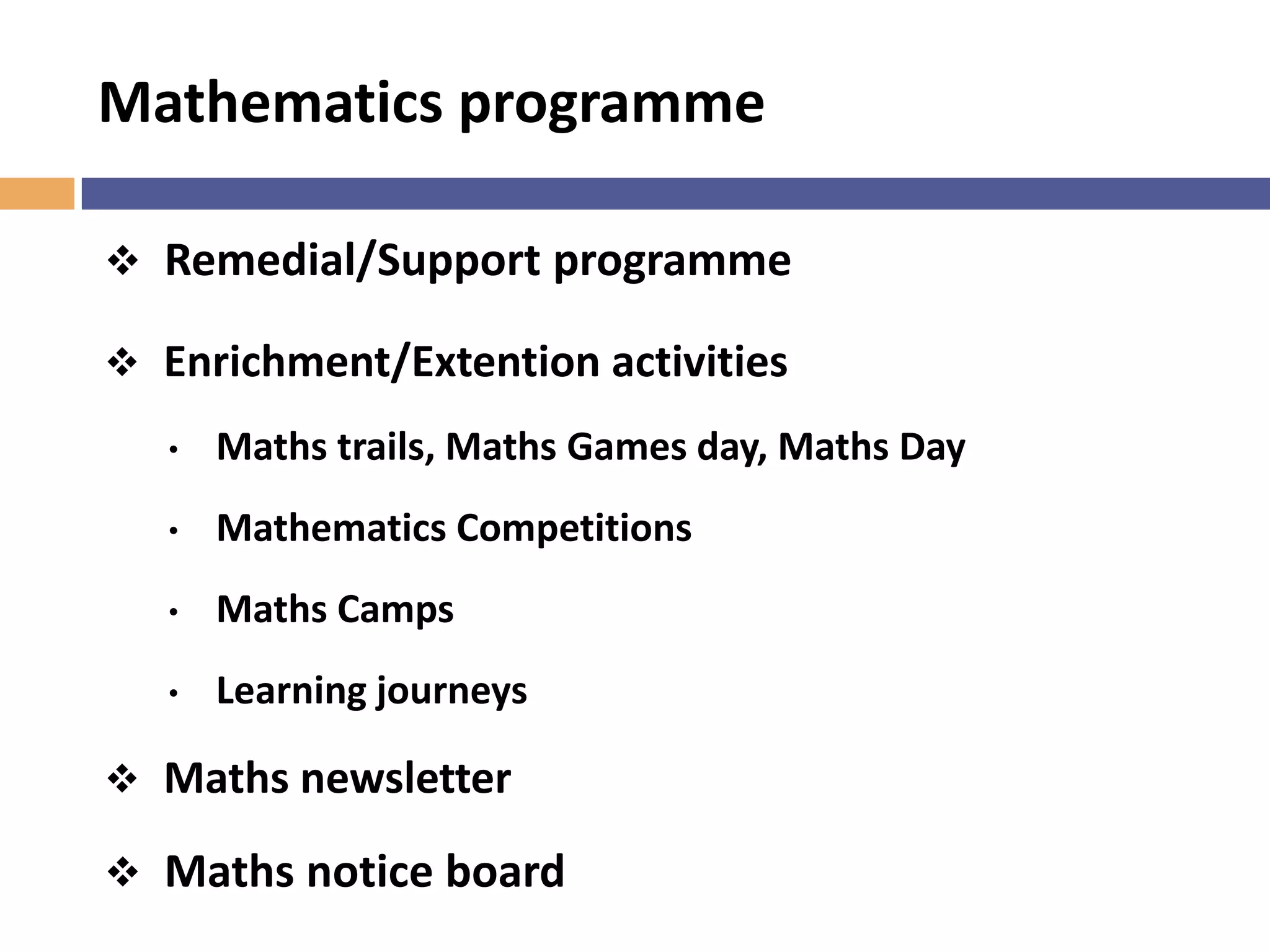 Mathematics programme

❖ Remedial/Support programme

❖ Enrichment/Extention activities

• Maths trails, Maths Games day, Maths Day

• Mathematics Competitions

• Maths Camps

• Learning journeys

❖ Maths newsletter

❖ Maths notice board